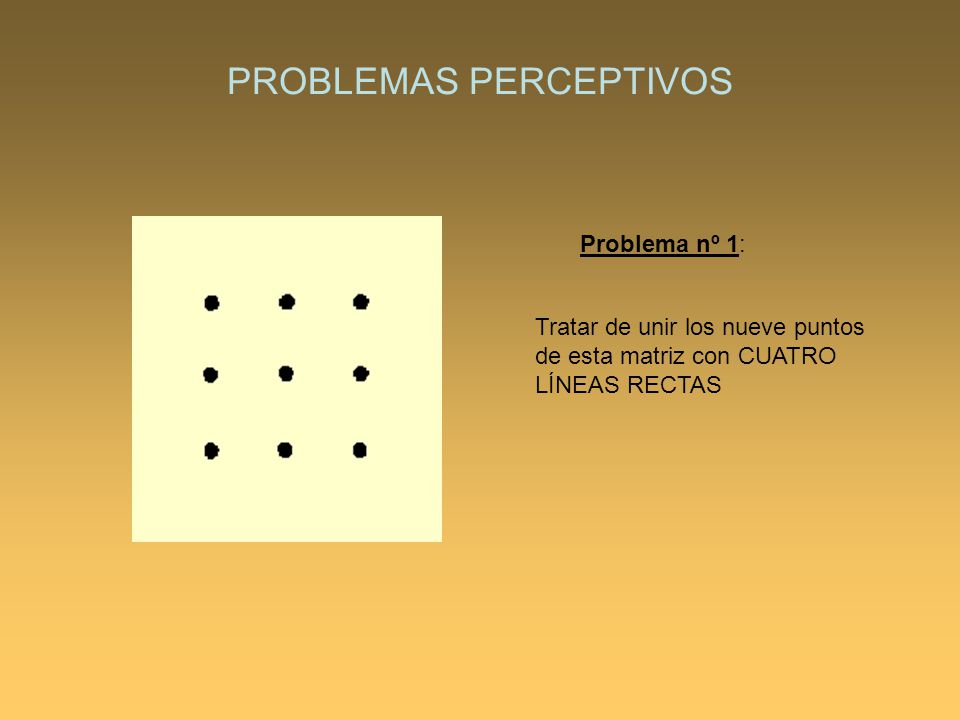 PROBLEMAS PERCEPTIVOS

Problema nº 1:

Tratar de unir los nueve puntos de esta matriz con CUATRO LÍNEAS RECTAS